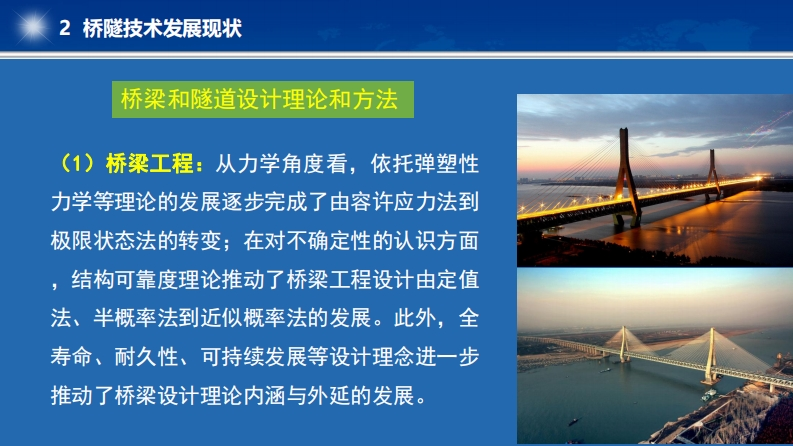 2 桥隧技术发展现状

桥梁和隧道设计理论和方法

（1）桥梁工程：从力学角度看，依托弹塑性力学等理论的发展逐步完成了由容许应力法到极限状态法的转变；在对不确定性的认识方面，结构可靠度理论推动了桥梁工程设计由定值法、半概率法到近似概率法的发展。此外，全寿命、耐久性、可持续发展等设计理念进一步推动了桥梁设计理论内涵与外延的发展。